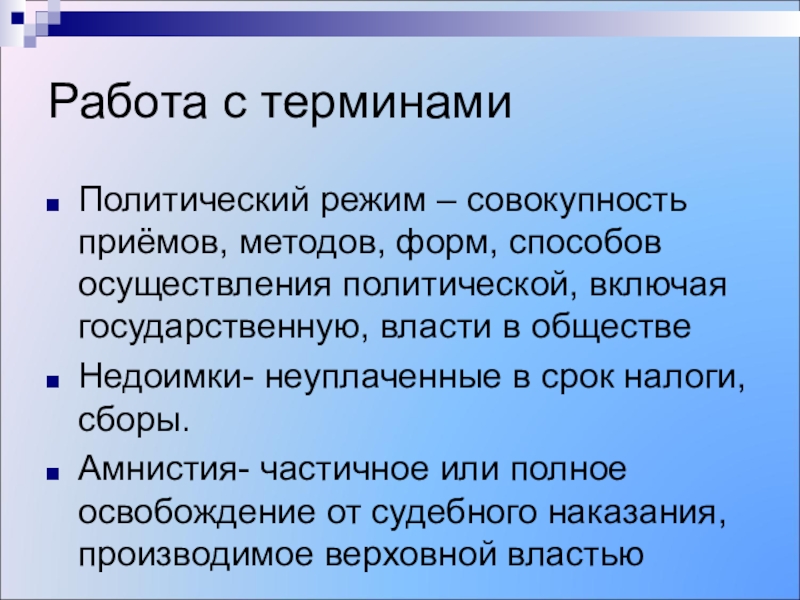 Работа с терминами

Политический режим – совокупность приёмов, методов, форм, способов осуществления политической, включая государственную, власти в обществе

Недоимки- неуплаченные в срок налоги, сборы.

Амнистия- частичное или полное освобождение от судебного наказания, производимое верховной властью